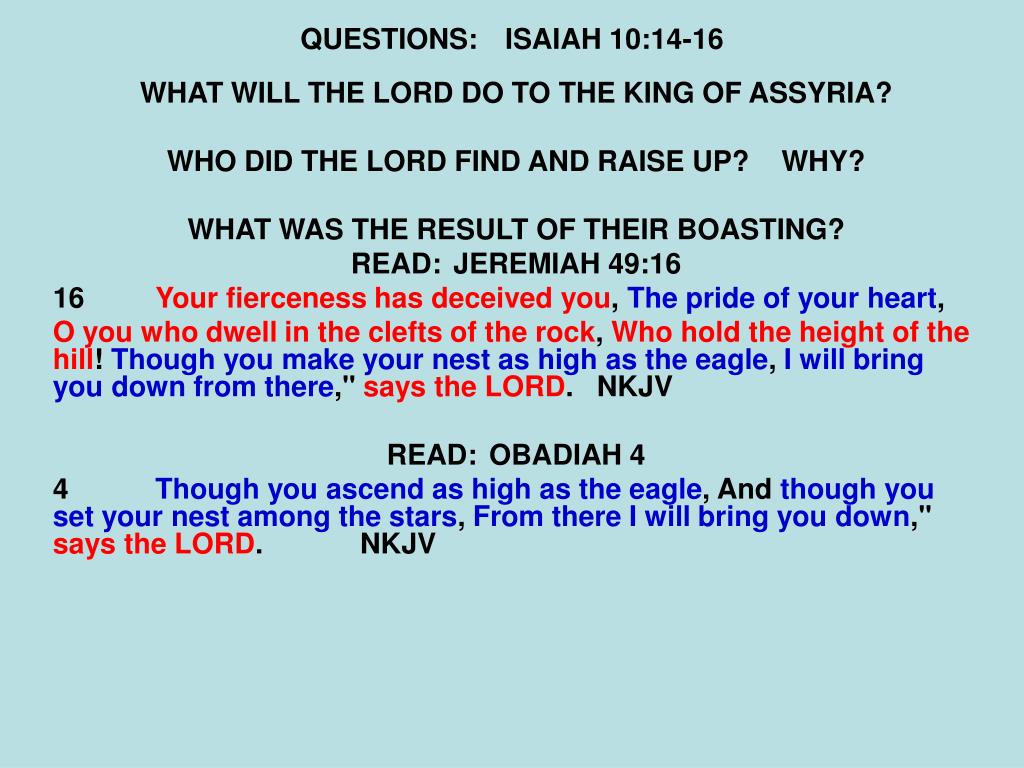 QUESTIONS: ISAIAH 10:14-16

WHAT WILL THE LORD DO TO THE KING OF ASSYRIA?

WHO DID THE LORD FIND AND RAISE UP? WHY?

WHAT WAS THE RESULT OF THEIR BOASTING?

READ: JEREMIAH 49:16

16 Your fierceness has deceived you, The pride of your heart, O you who dwell in the clefts of the rock, Who hold the height of the hill! Though you make your nest as high as the eagle, I will bring you down from there," says the LORD. NKJV

READ: OBADIAH 4

4 Though you ascend as high as the eagle, And though you set your nest among the stars, From there I will bring you down," says the LORD. NKJV